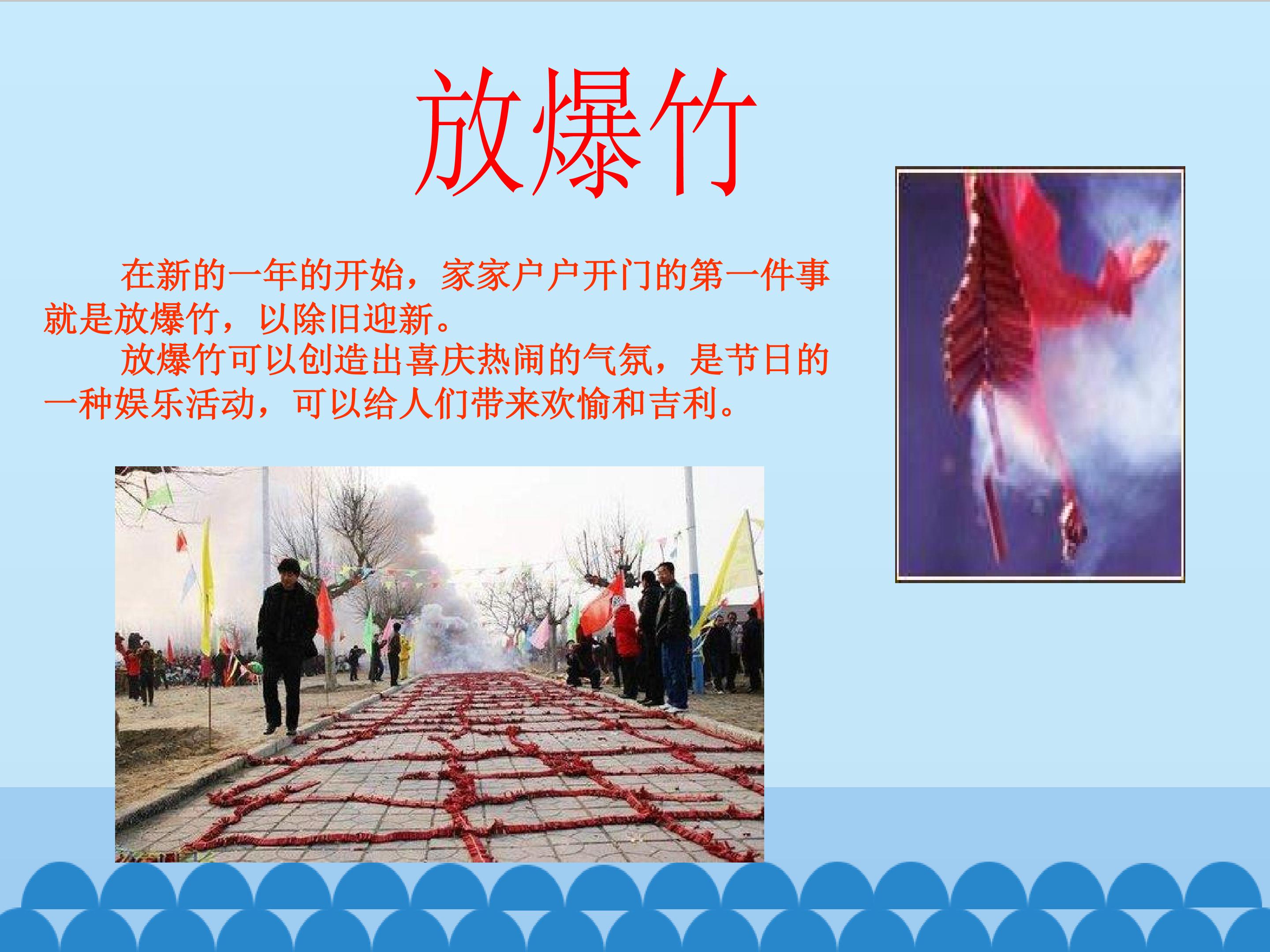 放爆竹

在新的一年的开始，家家户户开门的第一件事就是放爆竹，以除旧迎新。

放爆竹可以创造出喜庆热闹的气氛，是节日的一种娱乐活动，可以给人们带来欢愉和吉利。